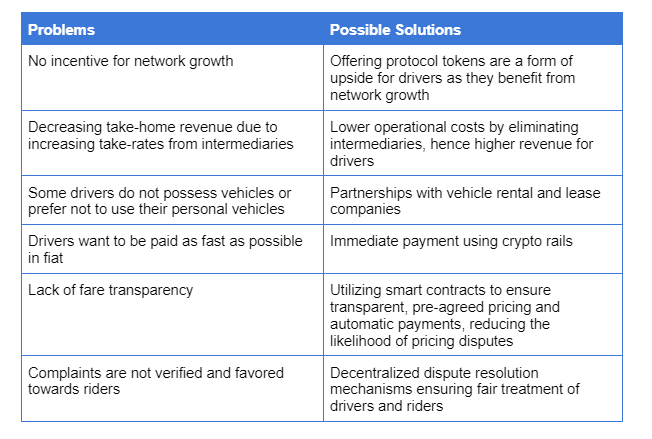 | Problems | Possible Solutions |
|---|---|
| No incentive for network growth | Offering protocol tokens are a form of upside for drivers as they benefit from network growth |
| Decreasing take-home revenue due to increasing take-rates from intermediaries | Lower operational costs by eliminating intermediaries, hence higher revenue for drivers |
| Some drivers do not possess vehicles or prefer not to use their personal vehicles | Partnerships with vehicle rental and lease companies |
| Drivers want to be paid as fast as possible in fiat | Immediate payment using crypto rails |
| Lack of fare transparency | Utilizing smart contracts to ensure transparent, pre-agreed pricing and automatic payments, reducing the likelihood of pricing disputes |
| Complaints are not verified and favored towards riders | Decentralized dispute resolution mechanisms ensuring fair treatment of drivers and riders |